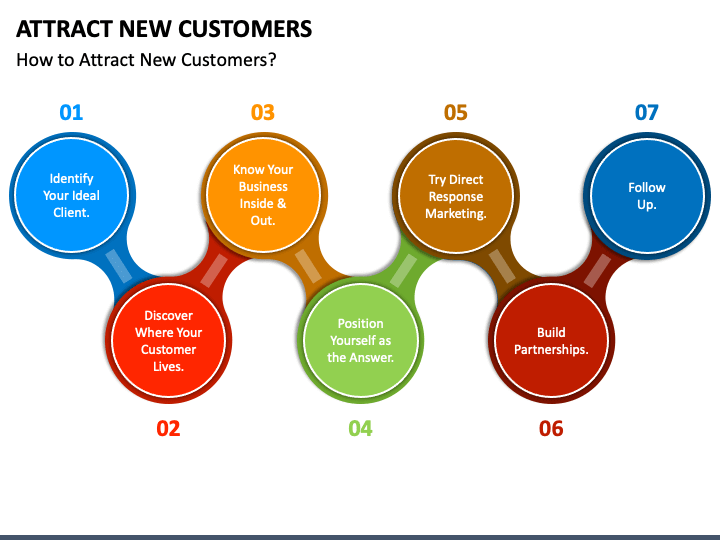 ATTRACT NEW CUSTOMERS

How to Attract New Customers?

01

Identify Your Ideal Client.

02

Discover Where Your Customer Lives.

03

Know Your Business Inside & Out.

04

Position Yourself as the Answer.

05

Try Direct Response Marketing.

06

Build Partnerships.

07

Follow Up.